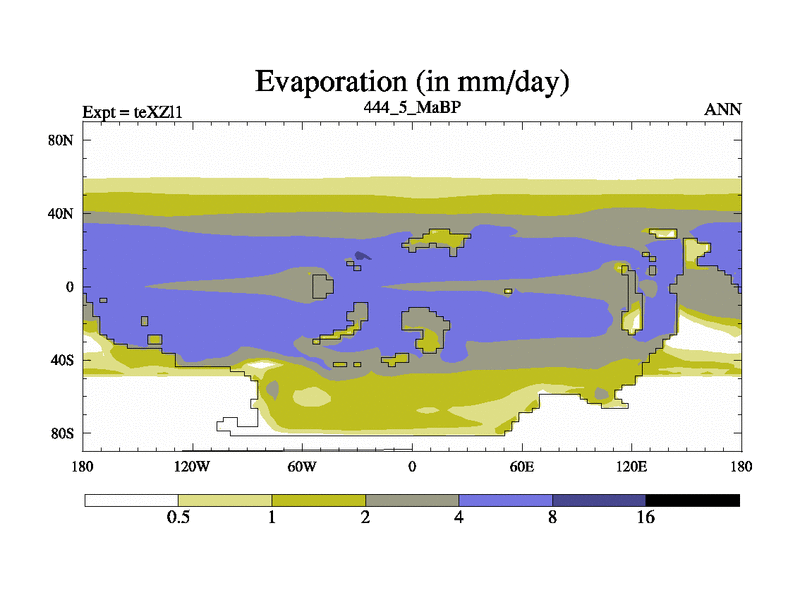 Evaporation (in mm/day)

Expt = teXZl1
444_5_MaBP
ANN

80N
40N
0
40S
80S

180
120W
60W
0
60E
120E
180

0.5
1
2
4
8
16